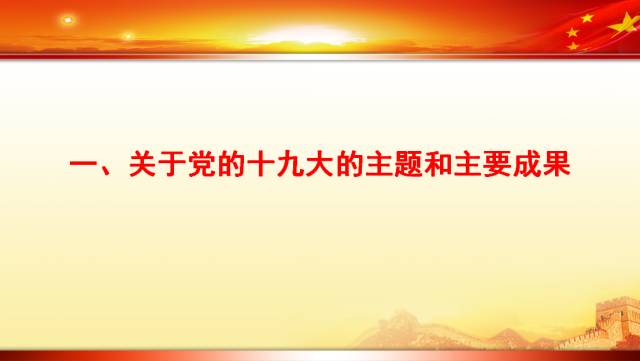 一、关于党的十九大的主题和主要成果